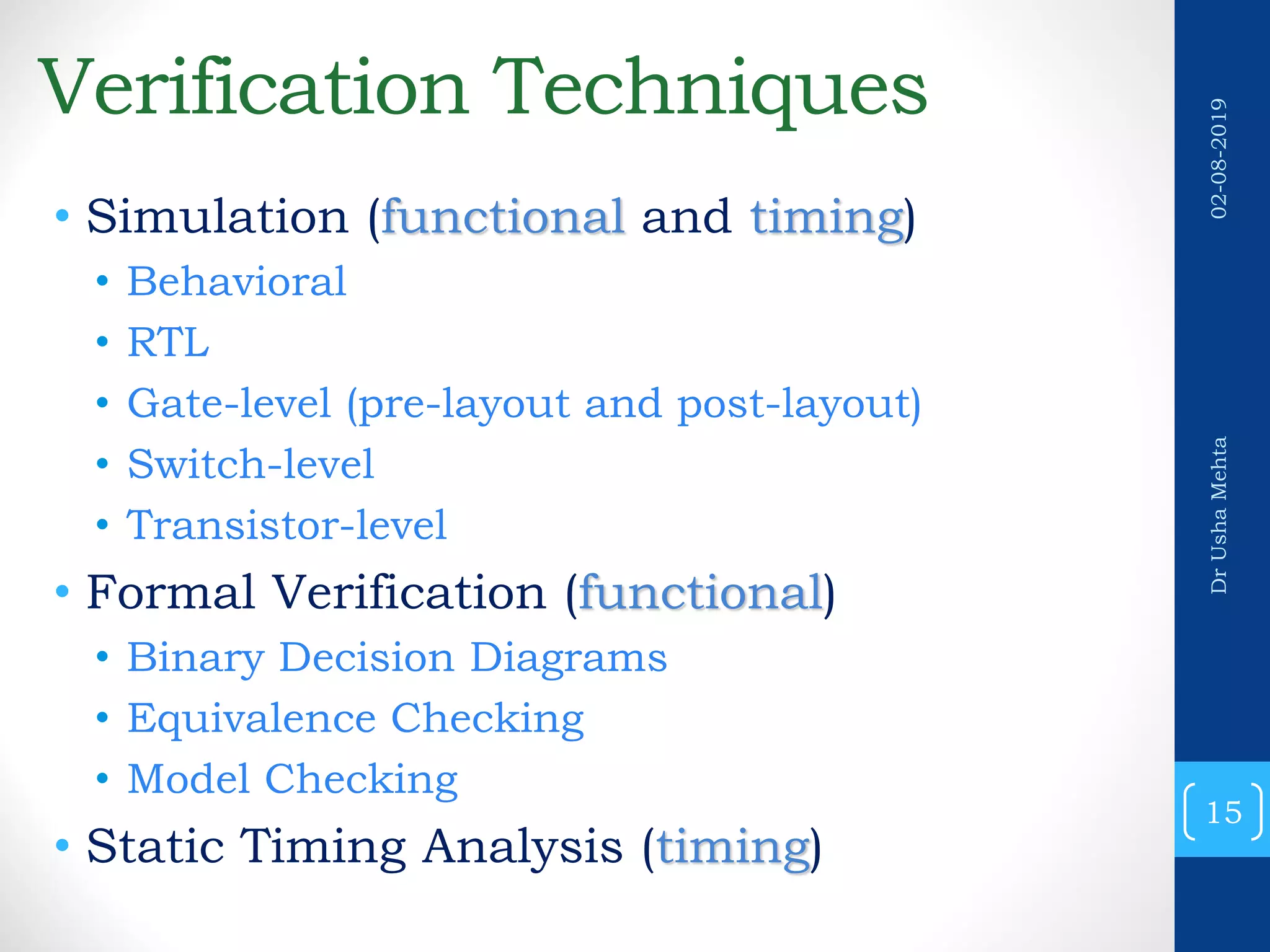 Verification Techniques

• Simulation (functional and timing)
  • Behavioral
  • RTL
  • Gate-level (pre-layout and post-layout)
  • Switch-level
  • Transistor-level
• Formal Verification (functional)
  • Binary Decision Diagrams
  • Equivalence Checking
  • Model Checking
• Static Timing Analysis (timing)

02-08-2019

Dr Usha Mehta

15